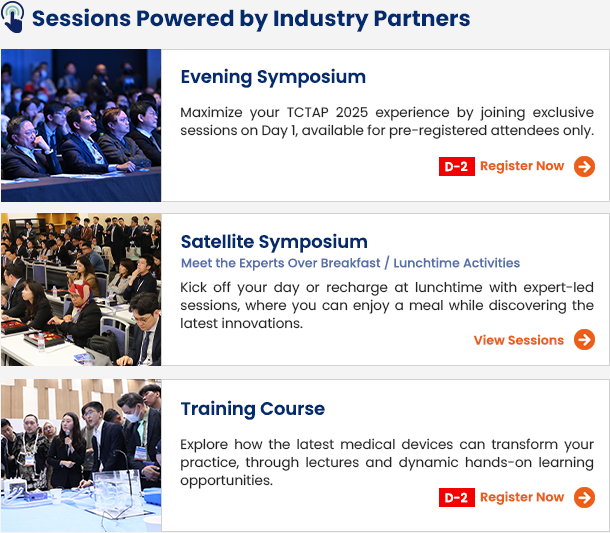 Sessions Powered by Industry Partners

Evening Symposium

Maximize your TCTAP 2025 experience by joining exclusive sessions on Day 1, available for pre-registered attendees only.

D-2 Register Now

Satellite Symposium

Meet the Experts Over Breakfast / Lunchtime Activities

Kick off your day or recharge at lunchtime with expert-led sessions, where you can enjoy a meal while discovering the latest innovations.

View Sessions

Training Course

Explore how the latest medical devices can transform your practice, through lectures and dynamic hands-on learning opportunities.

D-2 Register Now